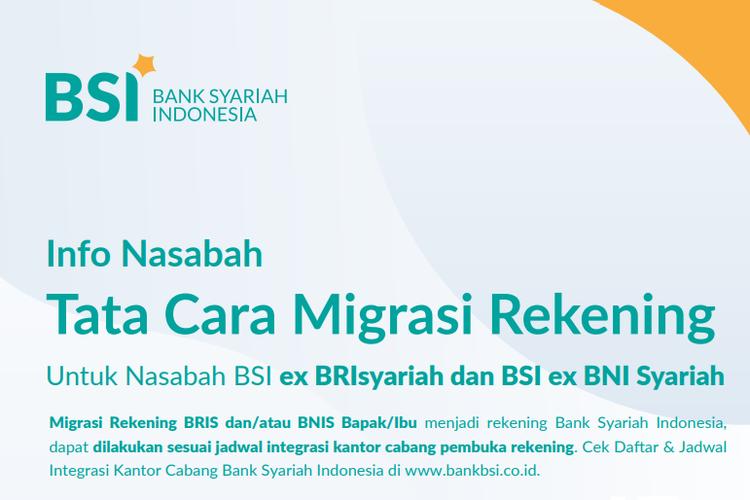 BSI BANK SYARIAH INDONESIA

Info Nasabah

Tata Cara Migrasi Rekening

Untuk Nasabah BSI ex BRIsyariah dan BSI ex BNI Syariah

Migrasi Rekening BRIS dan/atau BNIS Bapak/Ibu menjadi rekening Bank Syariah Indonesia, dapat dilakukan sesuai jadwal integrasi kantor cabang pembuka rekening. Cek Daftar & Jadwal Integrasi Kantor Cabang Bank Syariah Indonesia di www.bankbsi.co.id.